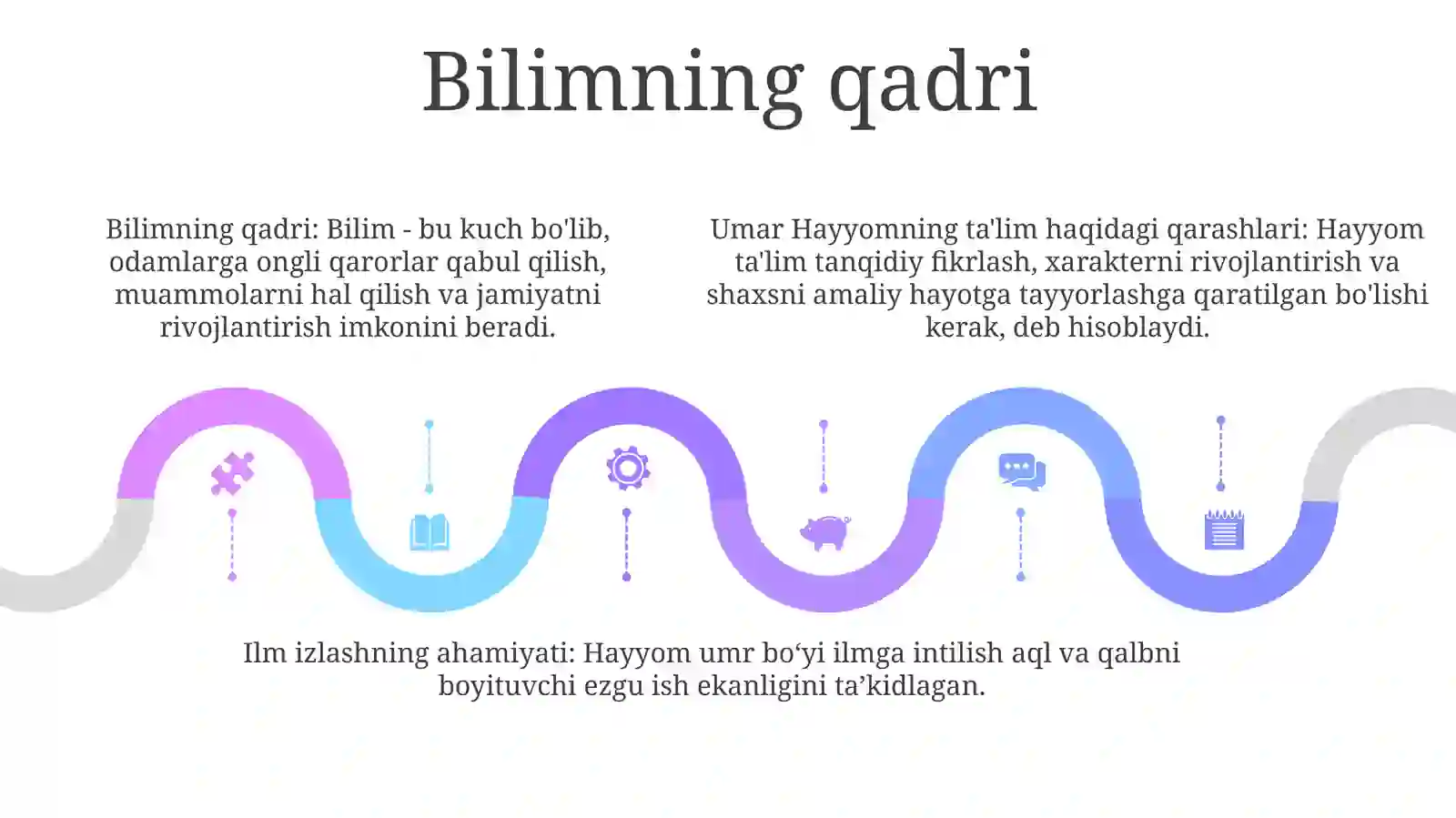 Bilimning qadri

Bilimning qadri: Bilim - bu kuch bo'lib, odamlarga ongli qarorlar qabul qilish, muammolarni hal qilish va jamiyatni rivojlantirish imkonini beradi.

Umar Hayyomning ta'lim haqidagi qarashlari: Hayyom ta'lim tanqidiy fikrlash, xarakterni rivojlantirish va shaxsni amaliy hayotga tayyorlashga qaratilgan bo'lishi kerak, deb hisoblaydi.

Ilm izlashning ahamiyati: Hayyom umr bo‘yi ilmga intilish aql va qalbni boyituvchi ezgu ish ekanligini ta’kidlagan.